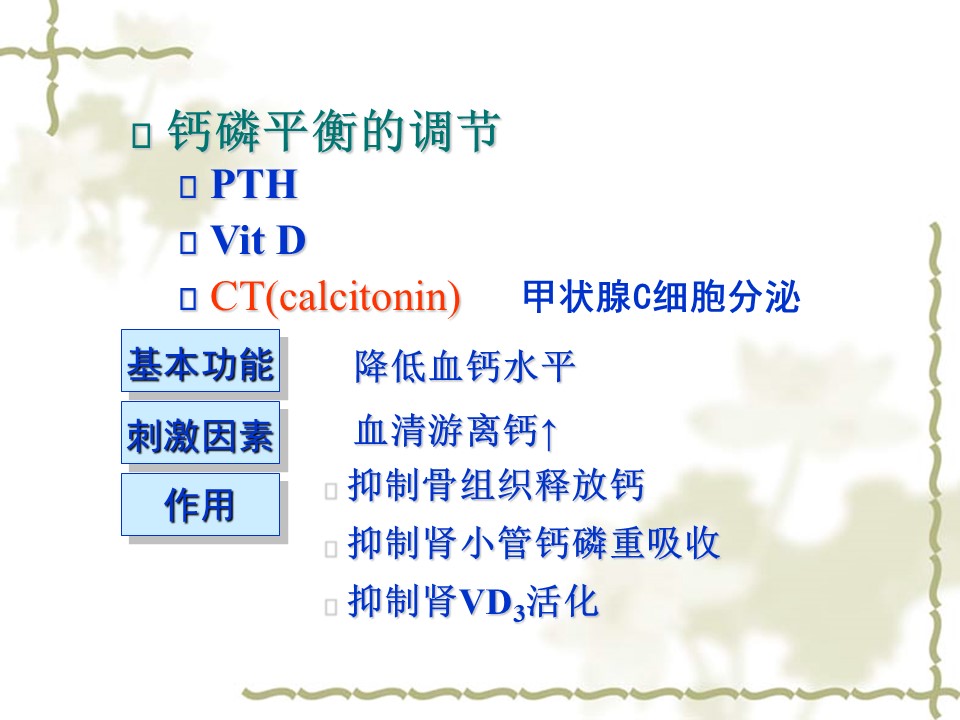 钙磷平衡的调节

PTH

Vit D

CT(calcitonin) 甲状腺C细胞分泌

基本功能 降低血钙水平

刺激因素 血清游离钙↑

作用 抑制骨组织释放钙

抑制肾小管钙磷重吸收

抑制肾$VD_3$活化